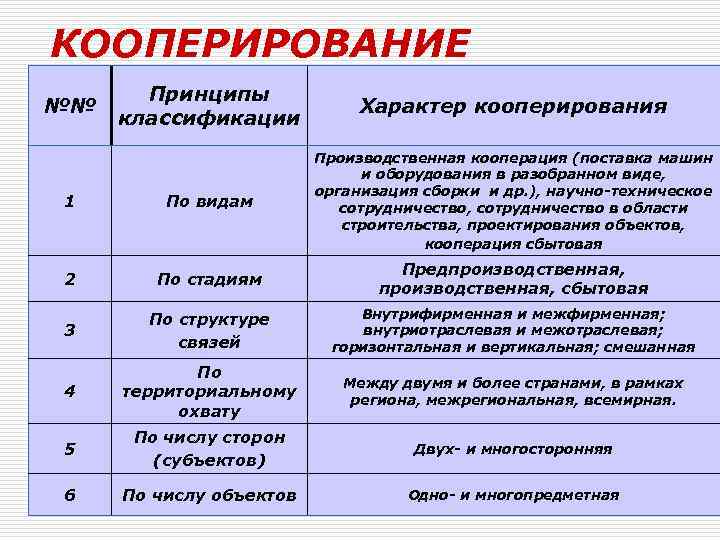 КООПЕРИРОВАНИЕ

| №№ | Принципы классификации | Характер кооперирования |
|---|---|---|
| 1 | По видам | Производственная кооперация (поставка машин и оборудования в разобранном виде, организация сборки и др.), научно-техническое сотрудничество, сотрудничество в области строительства, проектирования объектов, кооперация сбытовая |
| 2 | По стадиям | Предпроизводственная, производственная, сбытовая |
| 3 | По структуре связей | Внутрифирменная и межфирменная; внутриотраслевая и межотраслевая; горизонтальная и вертикальная; смешанная |
| 4 | По территориальному охвату | Между двумя и более странами, в рамках региона, межрегиональная, всемирная. |
| 5 | По числу сторон (субъектов) | Двух- и многосторонняя |
| 6 | По числу объектов | Одно- и многопредметная |